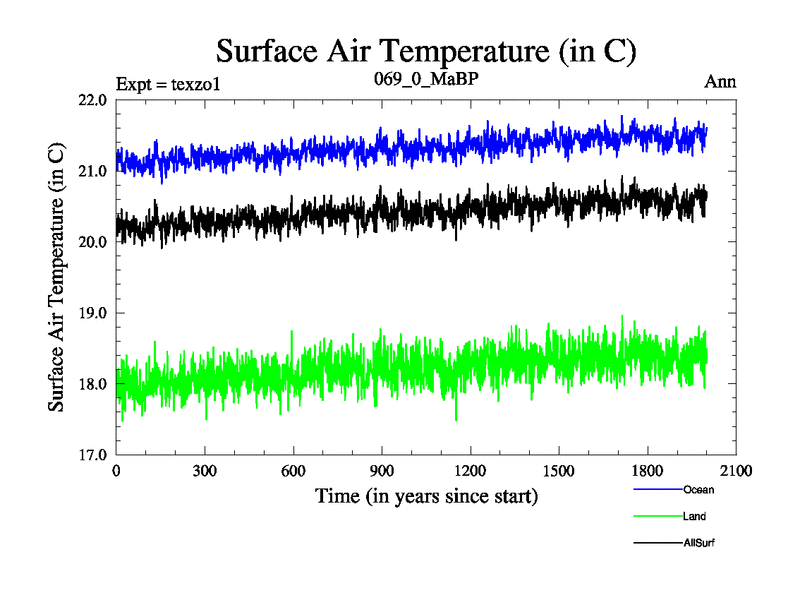 Surface Air Temperature (in C)

Expt = texzo1
069_0_MaBP
Ann

Surface Air Temperature (in C)

22.0
21.0
20.0
19.0
18.0
17.0

0
300
600
900
1200
1500
1800
2100

Time (in years since start)

Ocean
Land
AllSurf